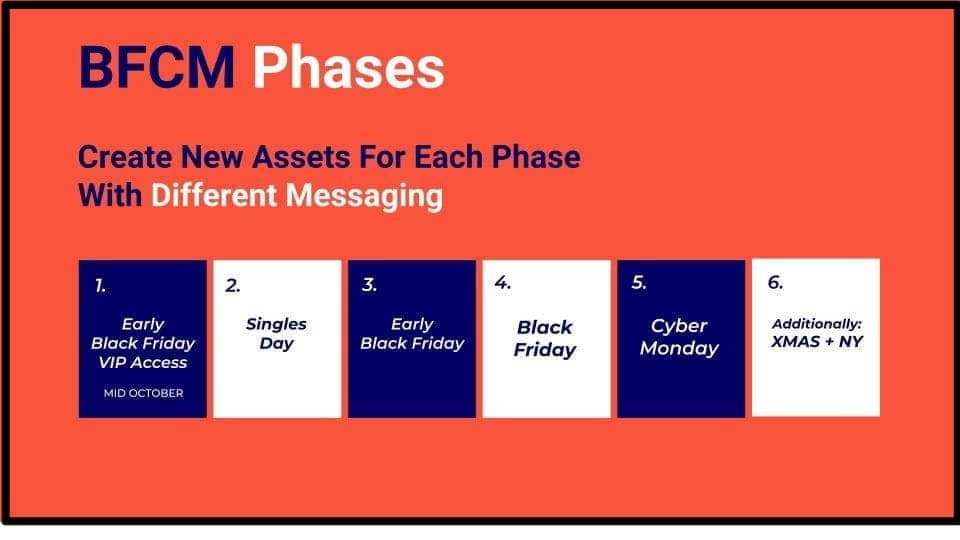 BFCM Phases

Create New Assets For Each Phase With Different Messaging

1.
Early Black Friday VIP Access
MID OCTOBER

2.
Singles Day

3.
Early Black Friday

4.
Black Friday

5.
Cyber Monday

6.
Additionally: XMAS + NY